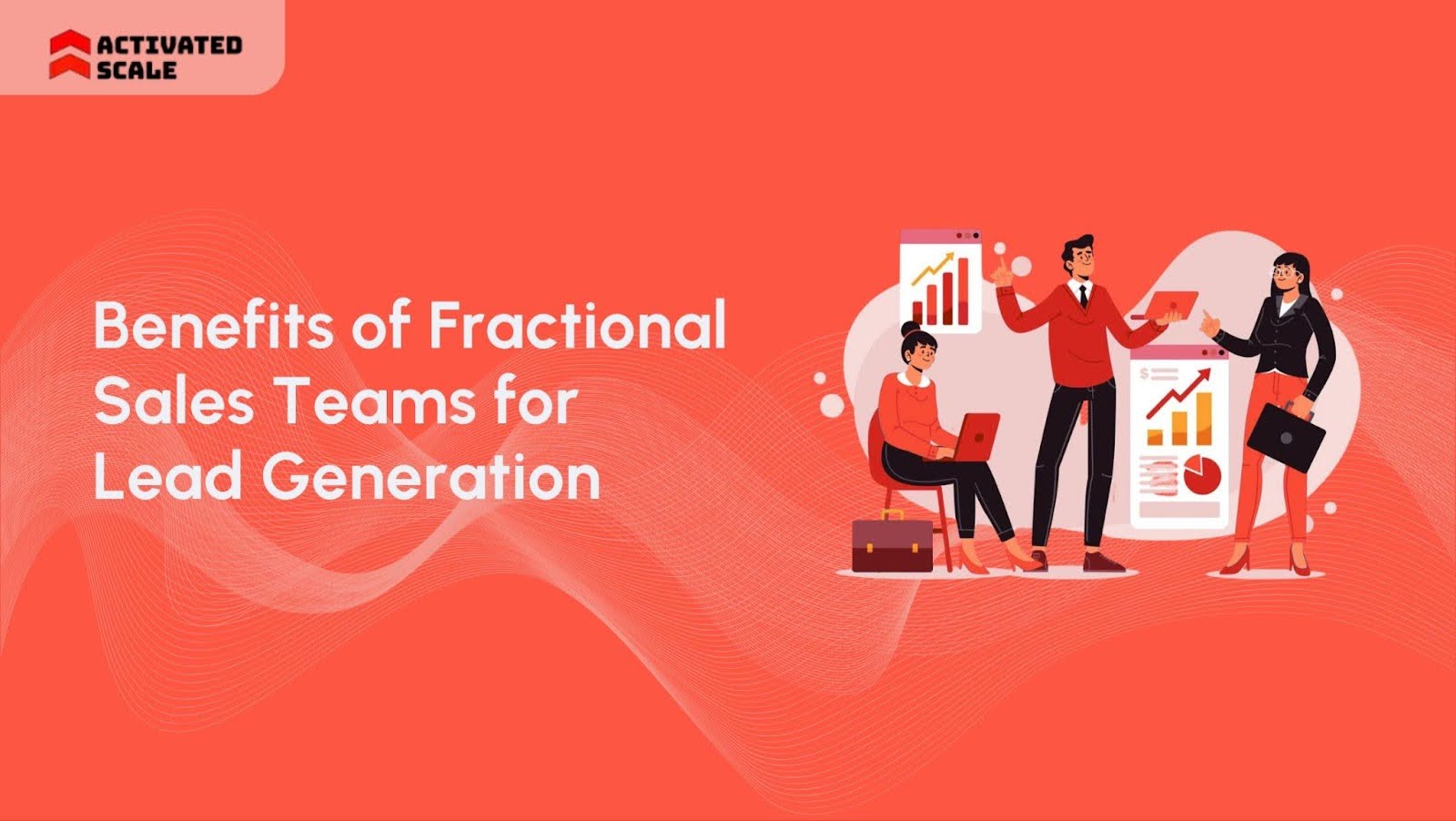 ACTIVATED SCALE

Benefits of Fractional Sales Teams for Lead Generation

$